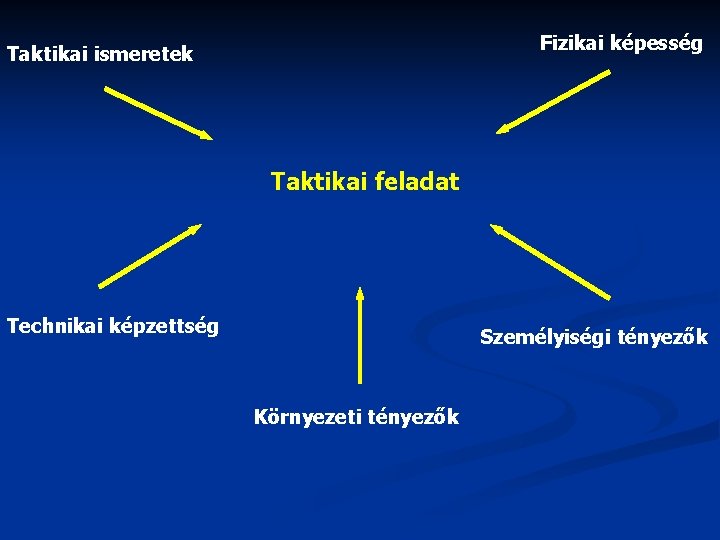 Taktikai ismeretek

Fizikai képesség

Taktikai feladat

Technikai képzettség

Személyiségi tényezők

Környezeti tényezők